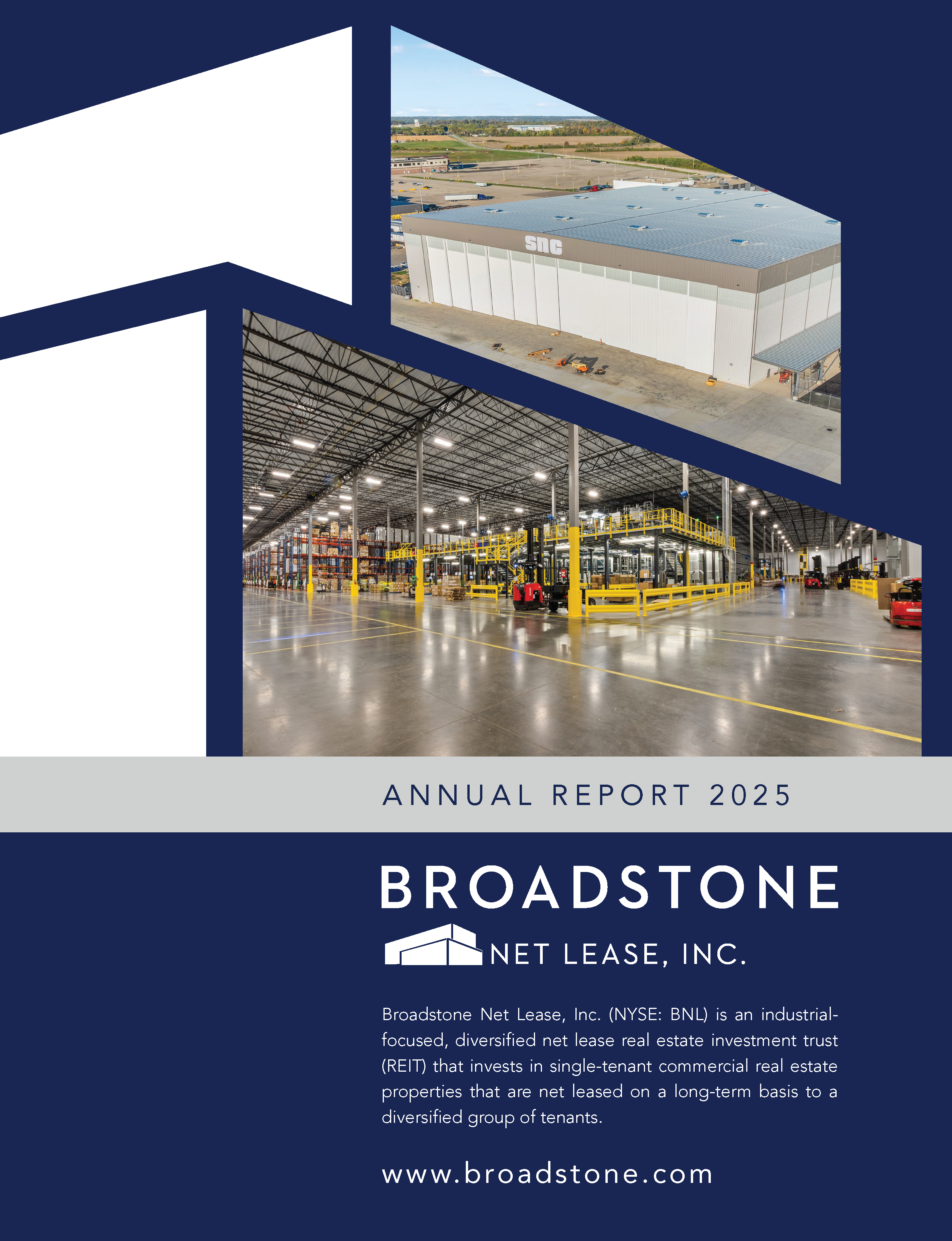 snc

ANNUAL REPORT 2025

BROADSTONE

NET LEASE, INC.

Broadstone Net Lease, Inc. (NYSE: BNL) is an industrial-focused, diversified net lease real estate investment trust (REIT) that invests in single-tenant commercial real estate properties that are net leased on a long-term basis to a diversified group of tenants.

www.broadstone.com